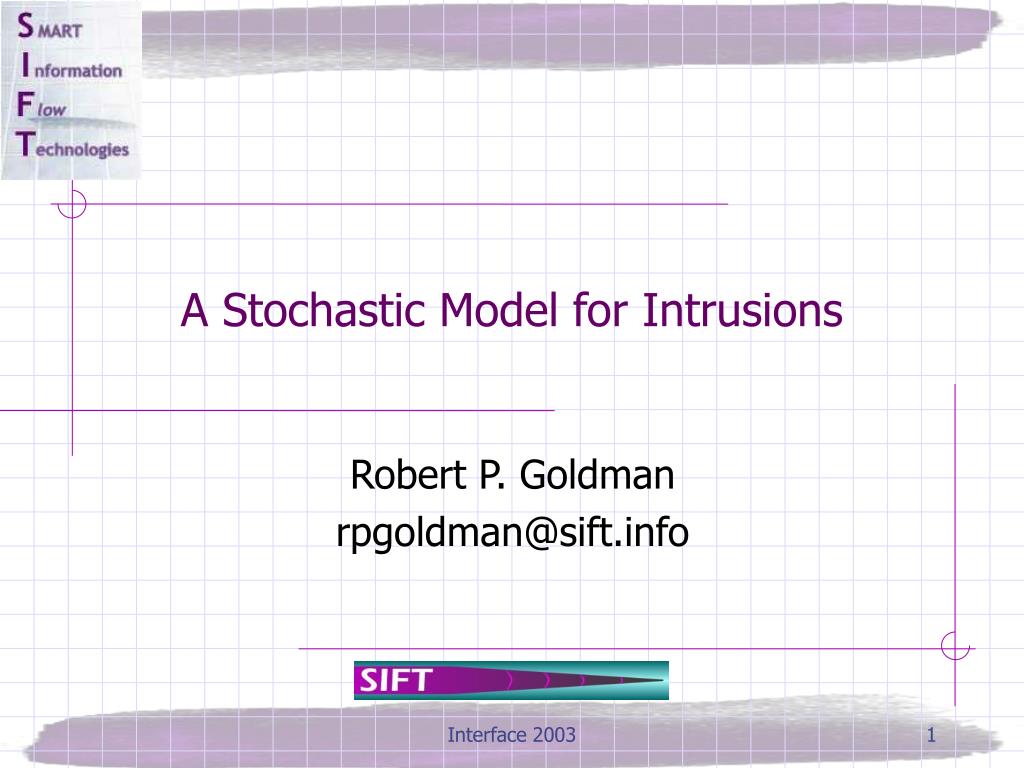 SMART
Information
Flow
Technologies

A Stochastic Model for Intrusions

Robert P. Goldman
rpgoldman@sift.info

SIFT

Interface 2003

1